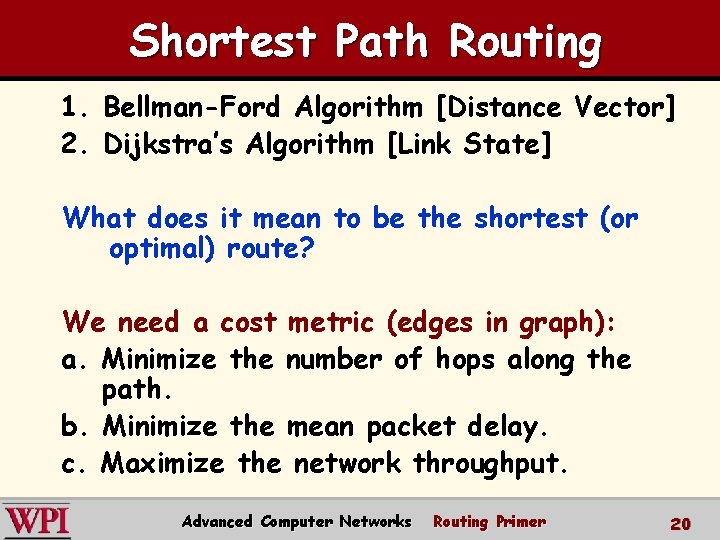 Shortest Path Routing

1. Bellman-Ford Algorithm [Distance Vector]
2. Dijkstra's Algorithm [Link State]

What does it mean to be the shortest (or optimal) route?

We need a cost metric (edges in graph):
a. Minimize the number of hops along the path.
b. Minimize the mean packet delay.
c. Maximize the network throughput.

WPI Advanced Computer Networks Routing Primer 20